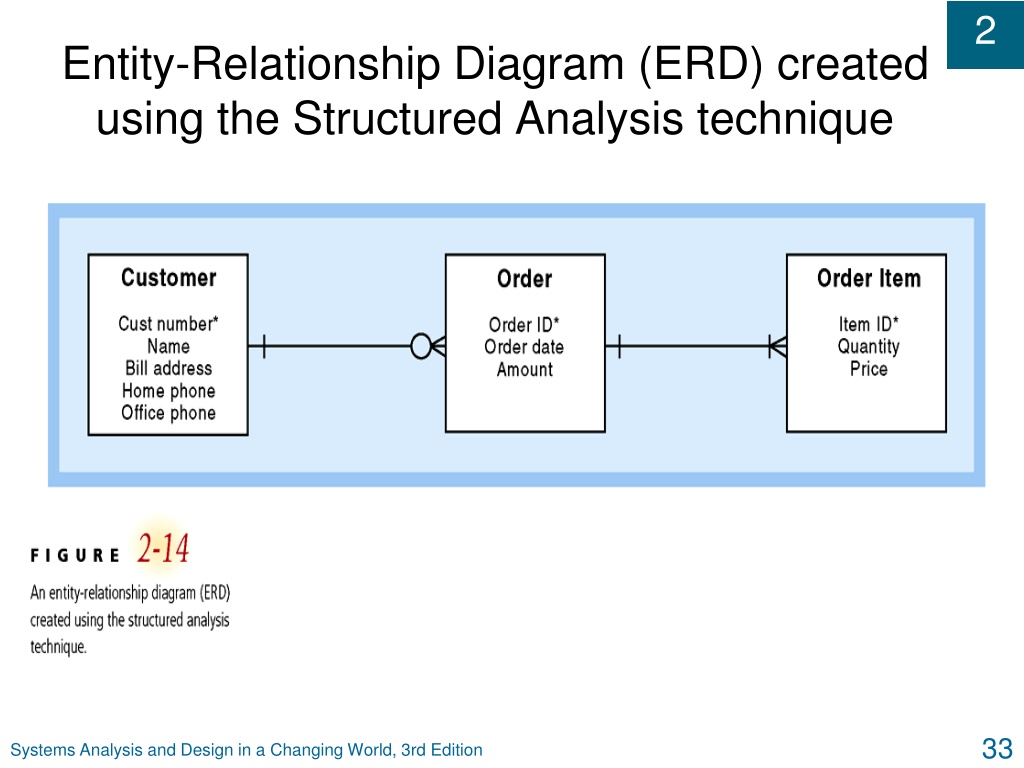 2

Entity-Relationship Diagram (ERD) created using the Structured Analysis technique

Customer
Cust number*
Name
Bill address
Home phone
Office phone

Order
Order ID*
Order date
Amount

Order Item
Item ID*
Quantity
Price

FIGURE 2-14
An entity-relationship diagram (ERD) created using the structured analysis technique.

Systems Analysis and Design in a Changing World, 3rd Edition

33